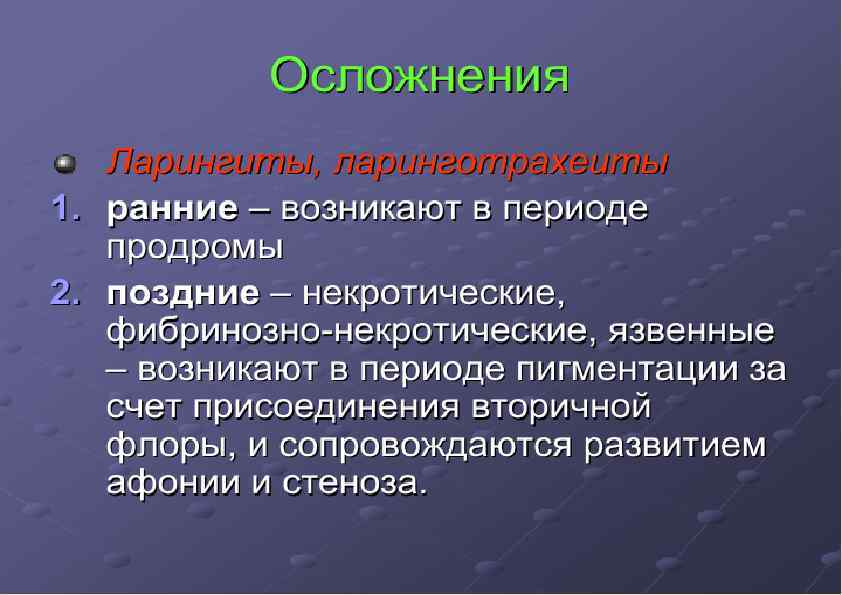 Осложнения

Ларингиты, ларинготрахеиты

1. ранние – возникают в периоде продромы
2. поздние – некротические, фибринозно-некротические, язвенные – возникают в периоде пигментации за счет присоединения вторичной флоры, и сопровождаются развитием афонии и стеноза.